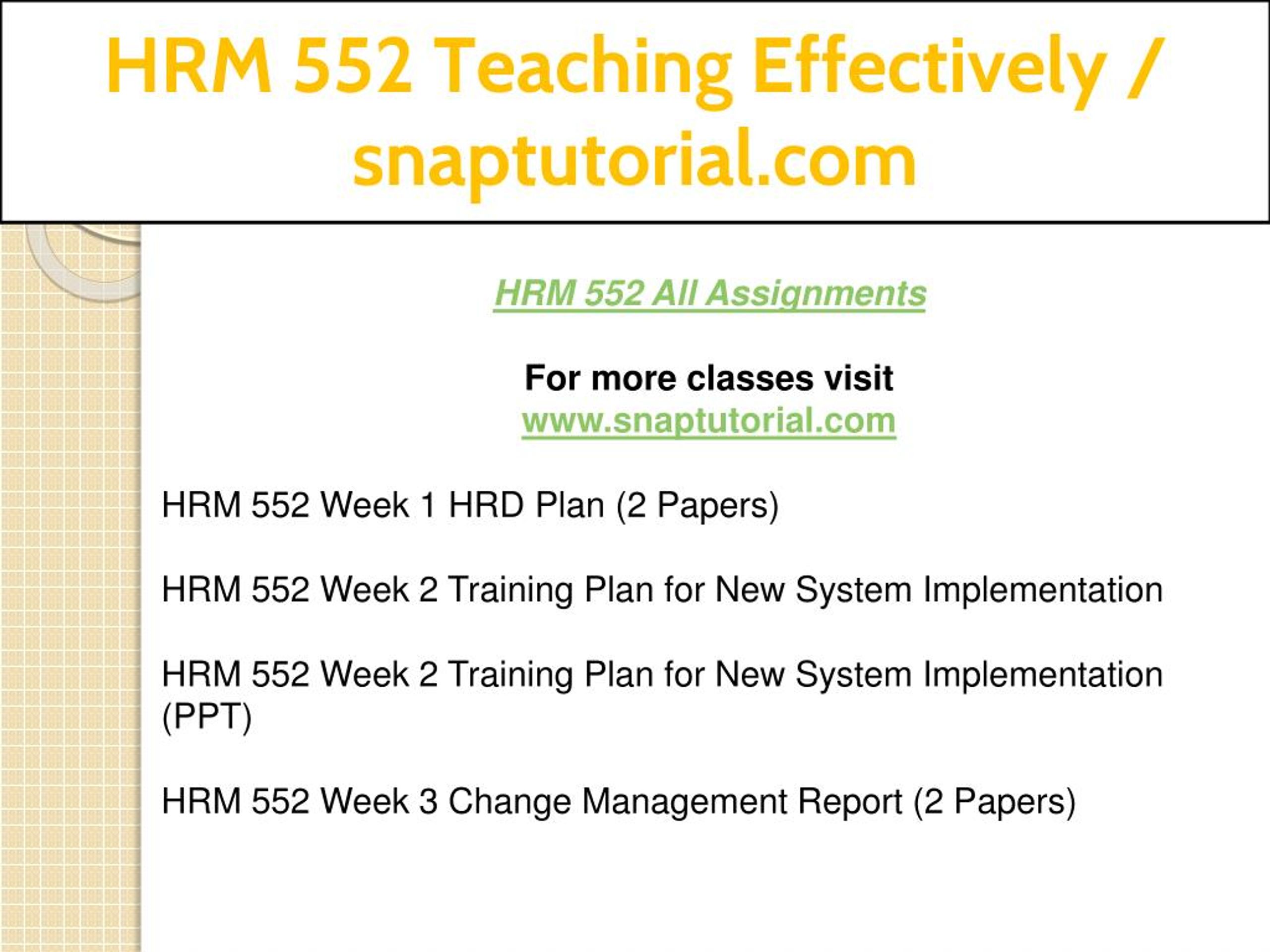 HRM 552 Teaching Effectively / snaptutorial.com

HRM 552 All Assignments

For more classes visit
www.snaptutorial.com

HRM 552 Week 1 HRD Plan (2 Papers)

HRM 552 Week 2 Training Plan for New System Implementation

HRM 552 Week 2 Training Plan for New System Implementation (PPT)

HRM 552 Week 3 Change Management Report (2 Papers)